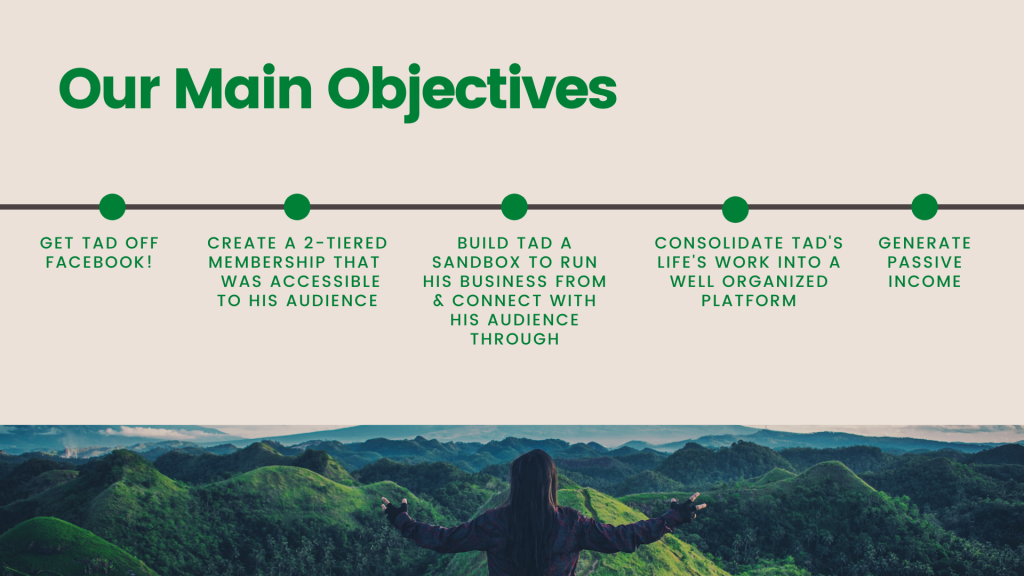 Our Main Objectives

GET TAD OFF FACEBOOK!

CREATE A 2-TIERED MEMBERSHIP THAT WAS ACCESSIBLE TO HIS AUDIENCE

BUILD TAD A SANDBOX TO RUN HIS BUSINESS FROM & CONNECT WITH HIS AUDIENCE THROUGH

CONSOLIDATE TAD'S LIFE'S WORK INTO A WELL ORGANIZED PLATFORM

GENERATE PASSIVE INCOME